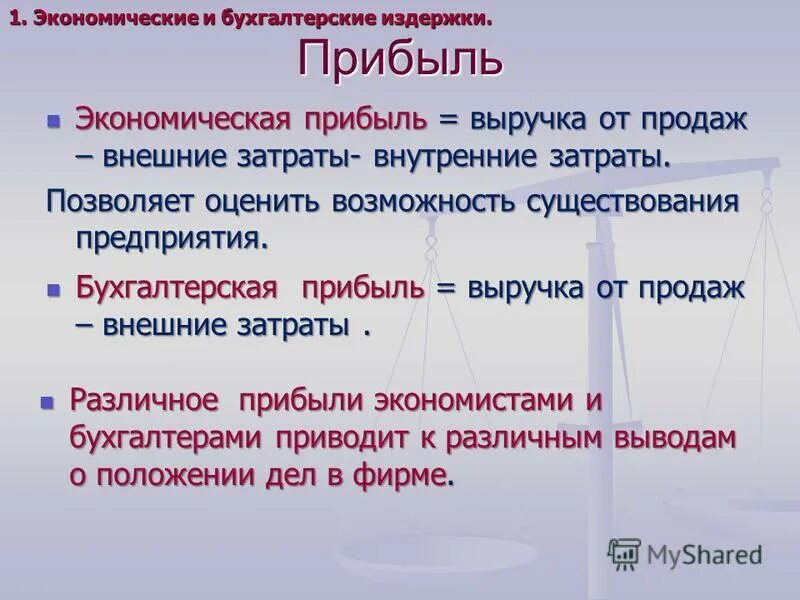 1. Экономические и бухгалтерские издержки.

Прибыль

Экономическая прибыль = выручка от продаж – внешние затраты- внутренние затраты.

Позволяет оценить возможность существования предприятия.

Бухгалтерская прибыль = выручка от продаж – внешние затраты .

Различное прибыли экономистами и бухгалтерами приводит к различным выводам о положении дел в фирме.

MyShared